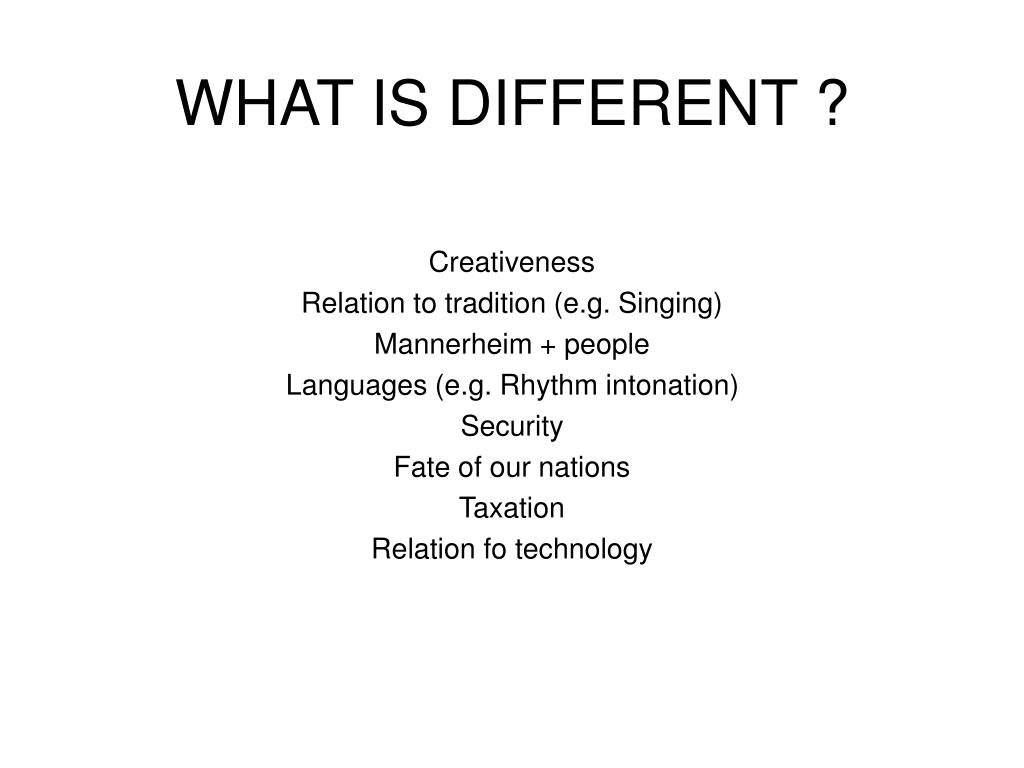 WHAT IS DIFFERENT ?

Creativeness
Relation to tradition (e.g. Singing)
Mannerheim + people
Languages (e.g. Rhythm intonation)
Security
Fate of our nations
Taxation
Relation fo technology